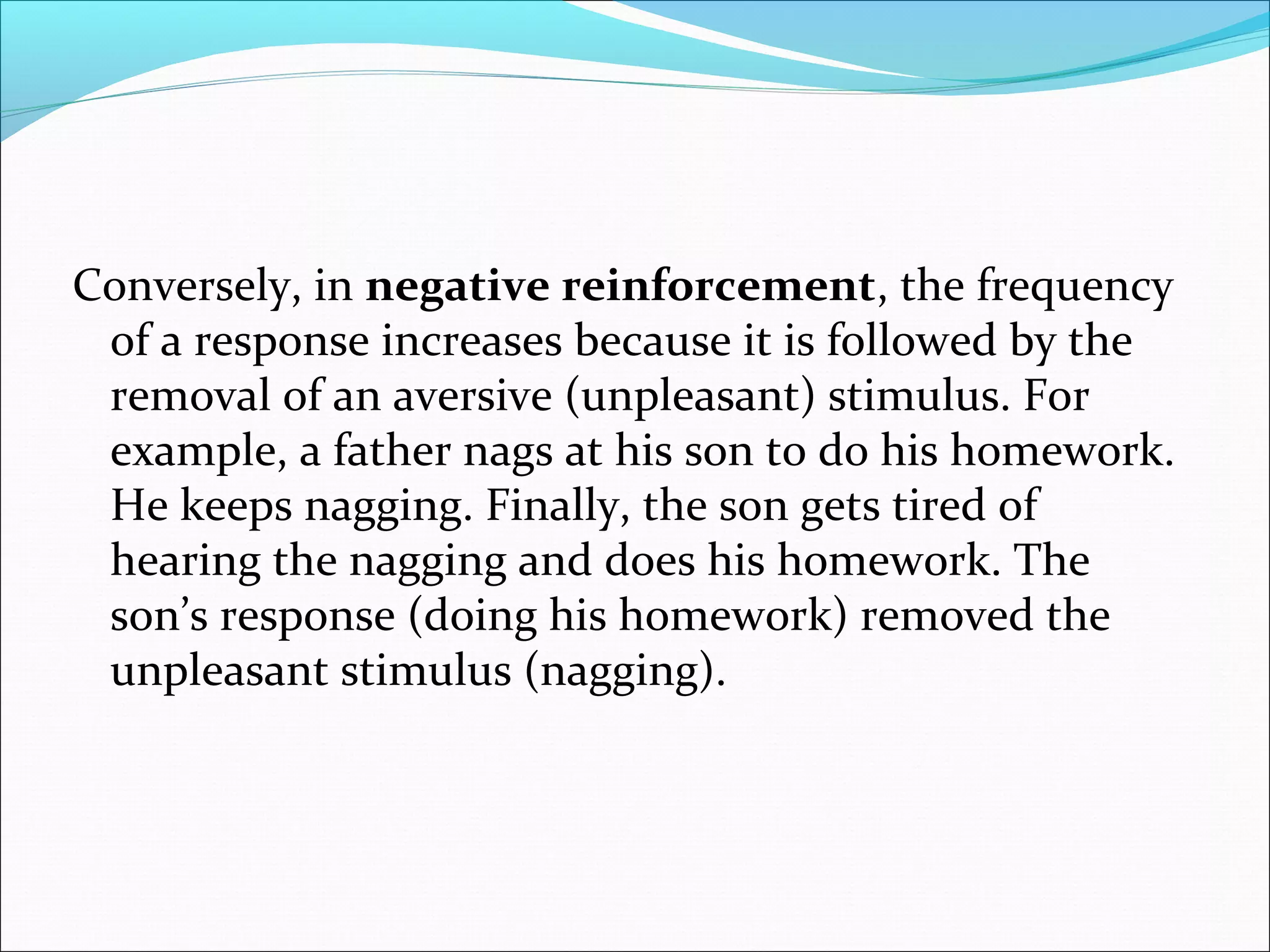 Conversely, in negative reinforcement, the frequency of a response increases because it is followed by the removal of an aversive (unpleasant) stimulus. For example, a father nags at his son to do his homework. He keeps nagging. Finally, the son gets tired of hearing the nagging and does his homework. The son’s response (doing his homework) removed the unpleasant stimulus (nagging).